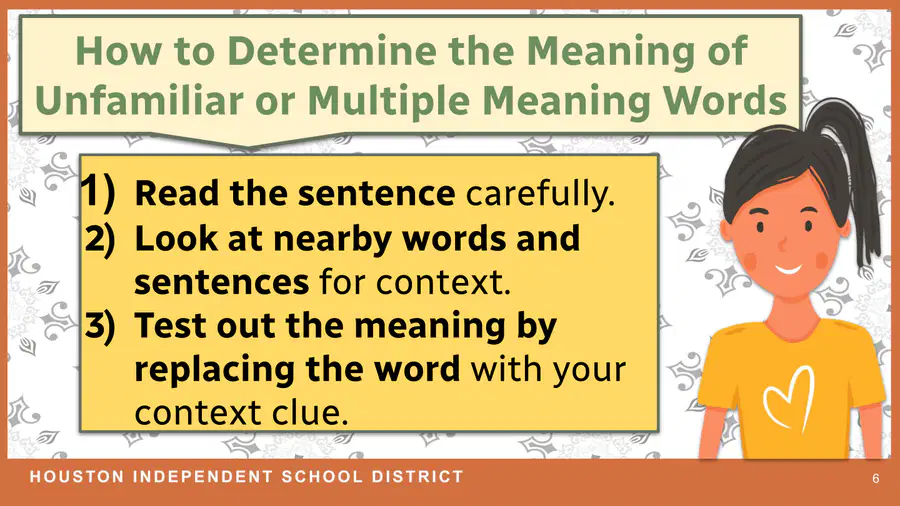 How to Determine the Meaning of Unfamiliar or Multiple Meaning Words

1) Read the sentence carefully.
2) Look at nearby words and sentences for context.
3) Test out the meaning by replacing the word with your context clue.

HOUSTON INDEPENDENT SCHOOL DISTRICT

6